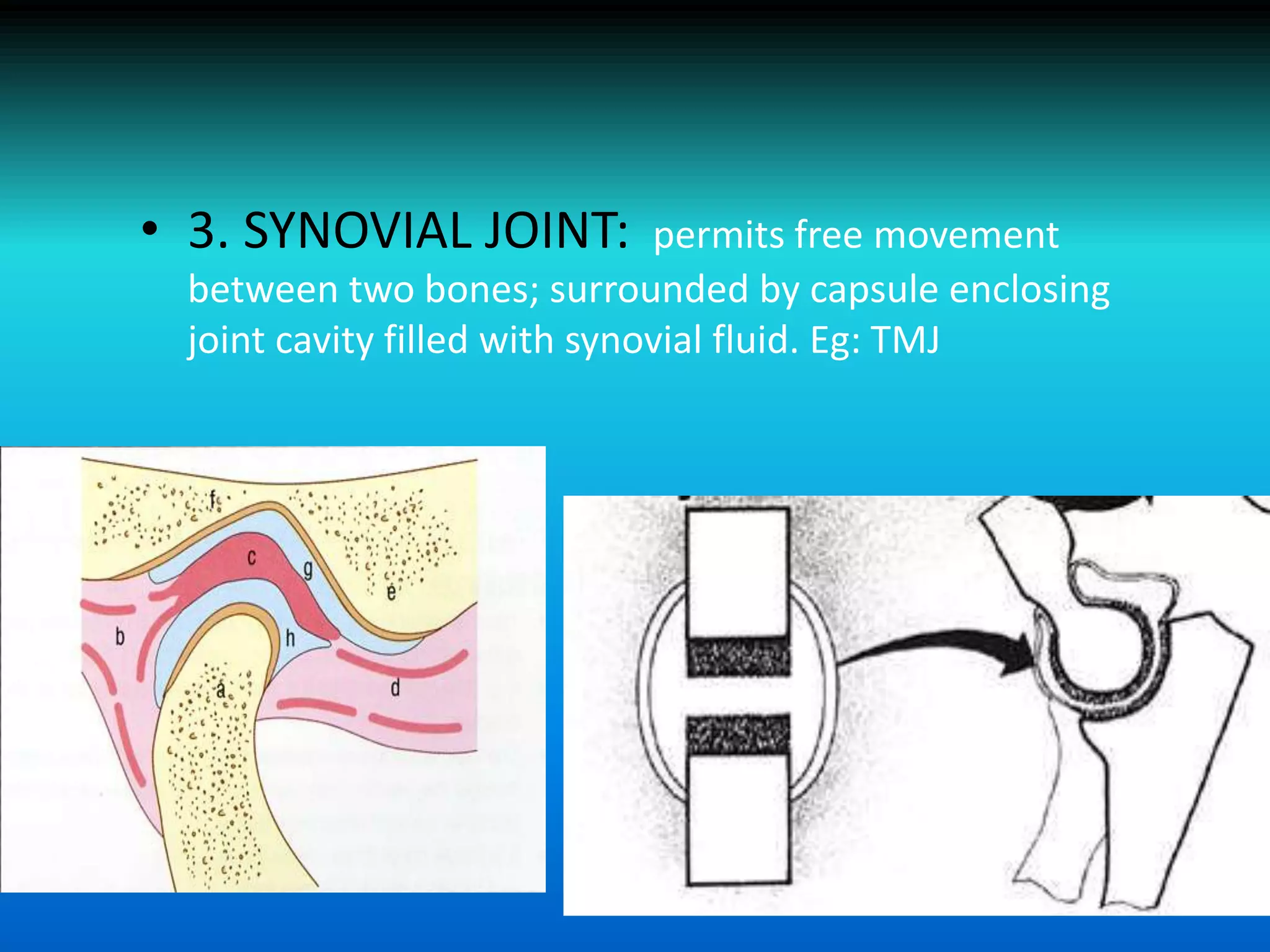 • 3. SYNOVIAL JOINT: permits free movement between two bones; surrounded by capsule enclosing joint cavity filled with synovial fluid. Eg: TMJ

f
c
g
e
b
h
a
d